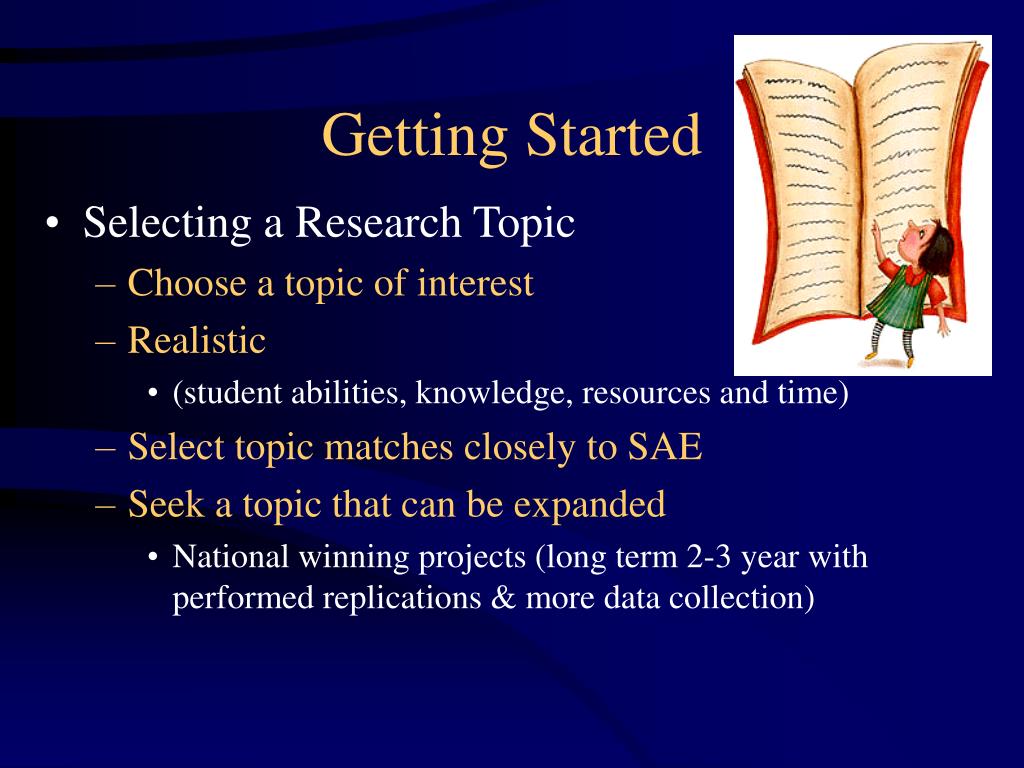 Getting Started

• Selecting a Research Topic
– Choose a topic of interest
– Realistic
• (student abilities, knowledge, resources and time)
– Select topic matches closely to SAE
– Seek a topic that can be expanded
• National winning projects (long term 2-3 year with performed replications & more data collection)